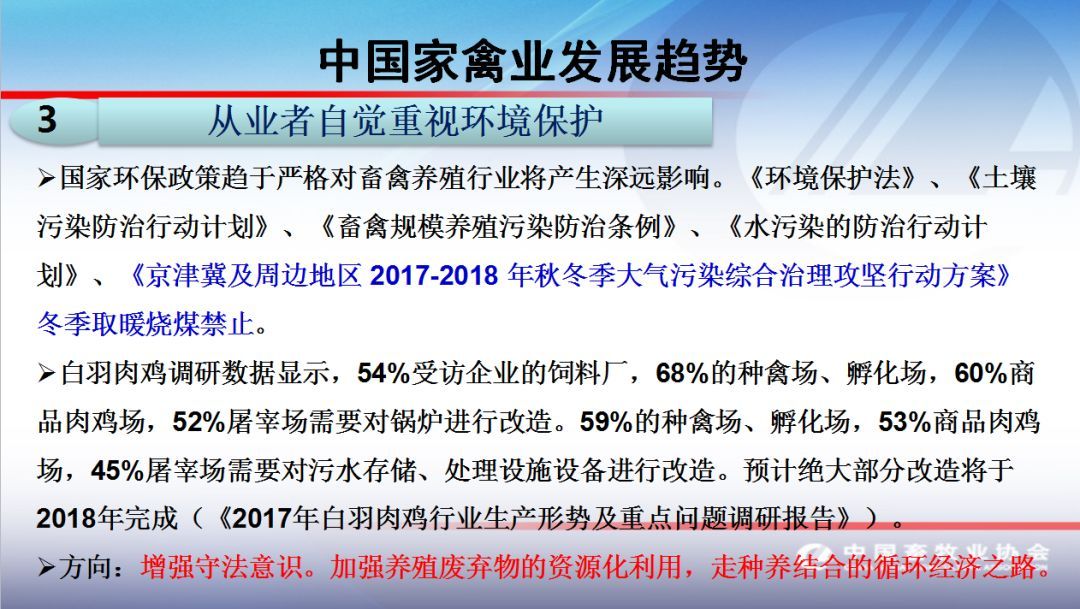 中国家禽业发展趋势

3 从业者自觉重视环境保护

➢国家环保政策趋于严格对畜禽养殖行业将产生深远影响。《环境保护法》、《土壤污染防治行动计划》、《畜禽规模养殖污染防治条例》、《水污染的防治行动计划》、《京津冀及周边地区 2017-2018 年秋冬季大气污染综合治理攻坚行动方案》冬季取暖烧煤禁止。

➢白羽肉鸡调研数据显示，54%受访企业的饲料厂，68%的种禽场、孵化场，60%商品肉鸡场，52%屠宰场需要对锅炉进行改造。59%的种禽场、孵化场，53%商品肉鸡场，45%屠宰场需要对污水存储、处理设施设备进行改造。预计绝大部分改造将于2018年完成（《2017年白羽肉鸡行业生产形势及重点问题调研报告》）。

➢方向：增强守法意识。加强养殖废弃物的资源化利用，走种养结合的循环经济之路。

中国畜牧业协会